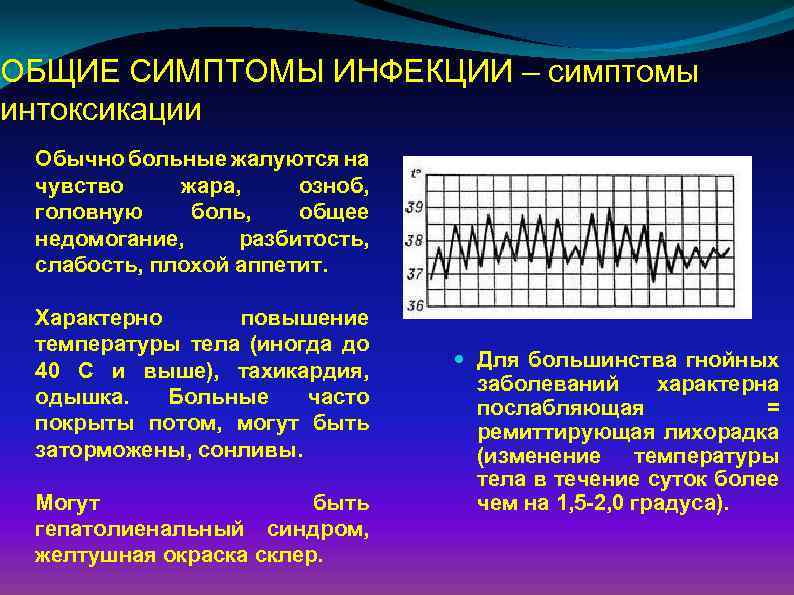 ОБЩИЕ СИМПТОМЫ ИНФЕКЦИИ – симптомы интоксикации

Обычно больные жалуются на чувство жара, озноб, головную боль, общее недомогание, разбитость, слабость, плохой аппетит.

Характерно повышение температуры тела (иногда до 40 С и выше), тахикардия, одышка. Больные часто покрыты потом, могут быть заторможены, сонливы.

Могут быть гепатолиенальный синдром, желтушная окраска склер.

t°
39
38
37
36

Для большинства гнойных заболеваний характерна послабляющая = ремиттирующая лихорадка (изменение температуры тела в течение суток более чем на 1,5-2,0 градуса).